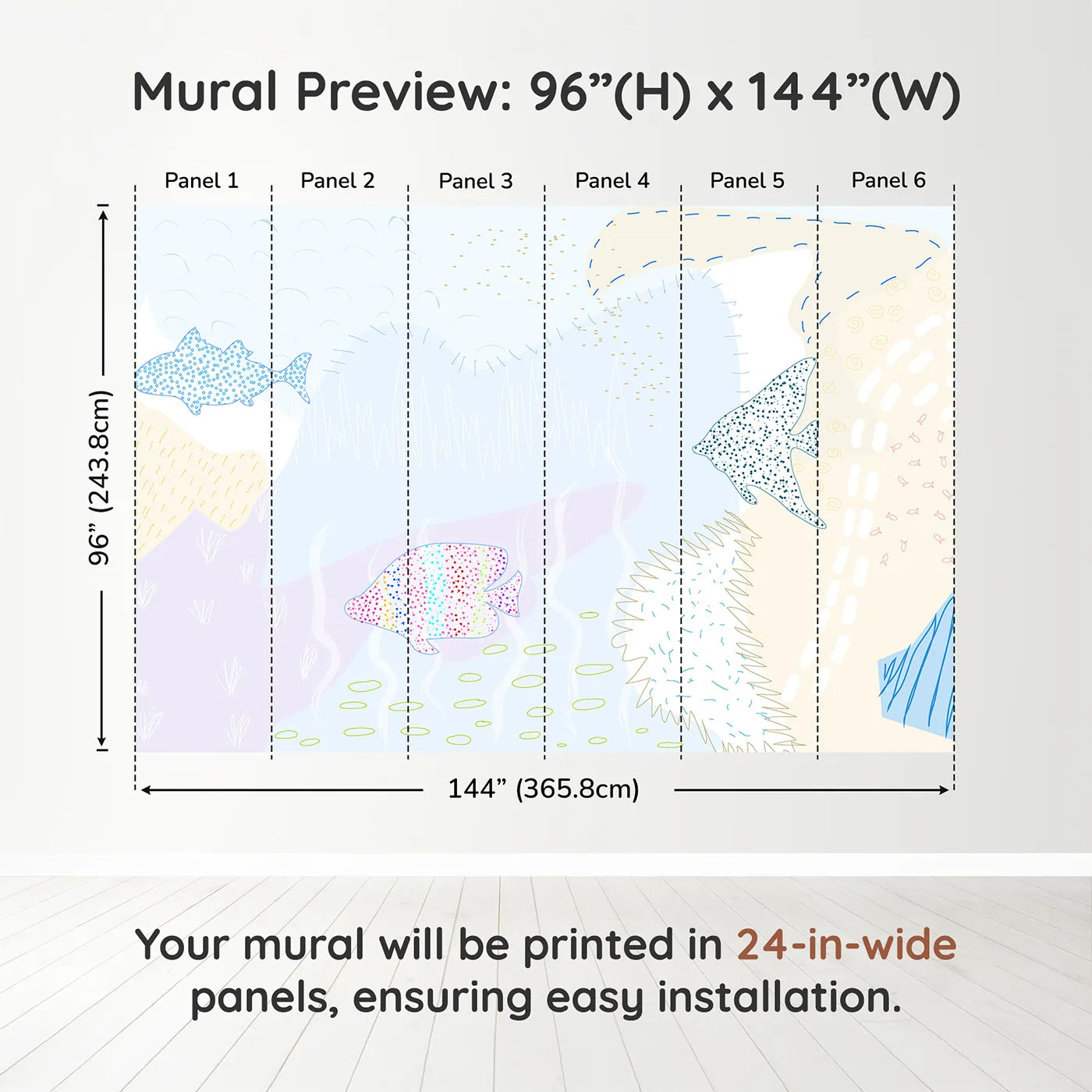 Mural Preview: 96”(H) x 144”(W)

Panel 1

Panel 2

Panel 3

Panel 4

Panel 5

Panel 6

96” (243.8cm)

144” (365.8cm)

Your mural will be printed in 24-in-wide panels, ensuring easy installation.